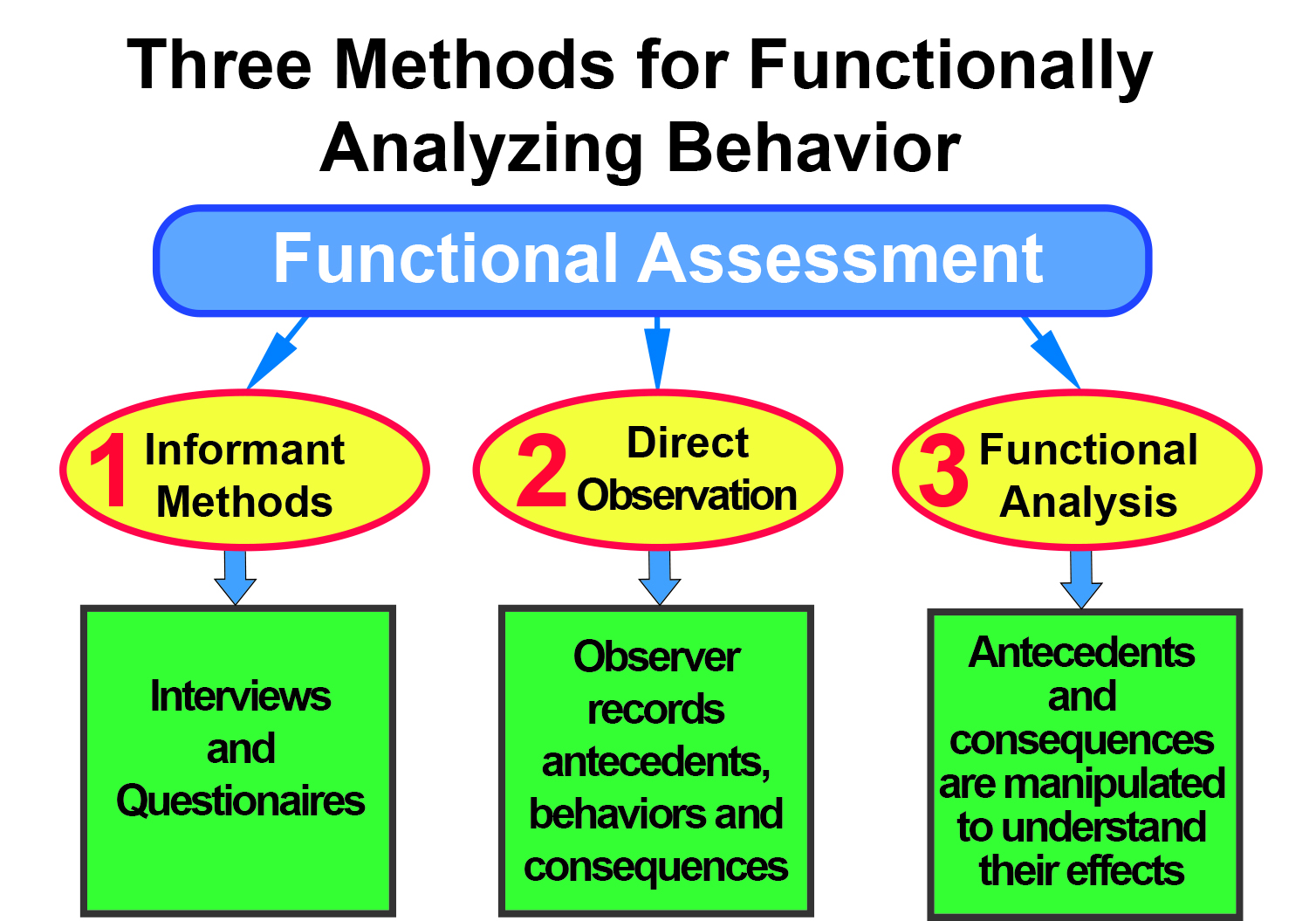 Three Methods for Functionally Analyzing Behavior

Functional Assessment

1 Informant Methods

2 Direct Observation

3 Functional Analysis

Interviews and Questionaires

Observer records antecedents, behaviors and consequences

Antecedents and consequences are manipulated to understand their effects